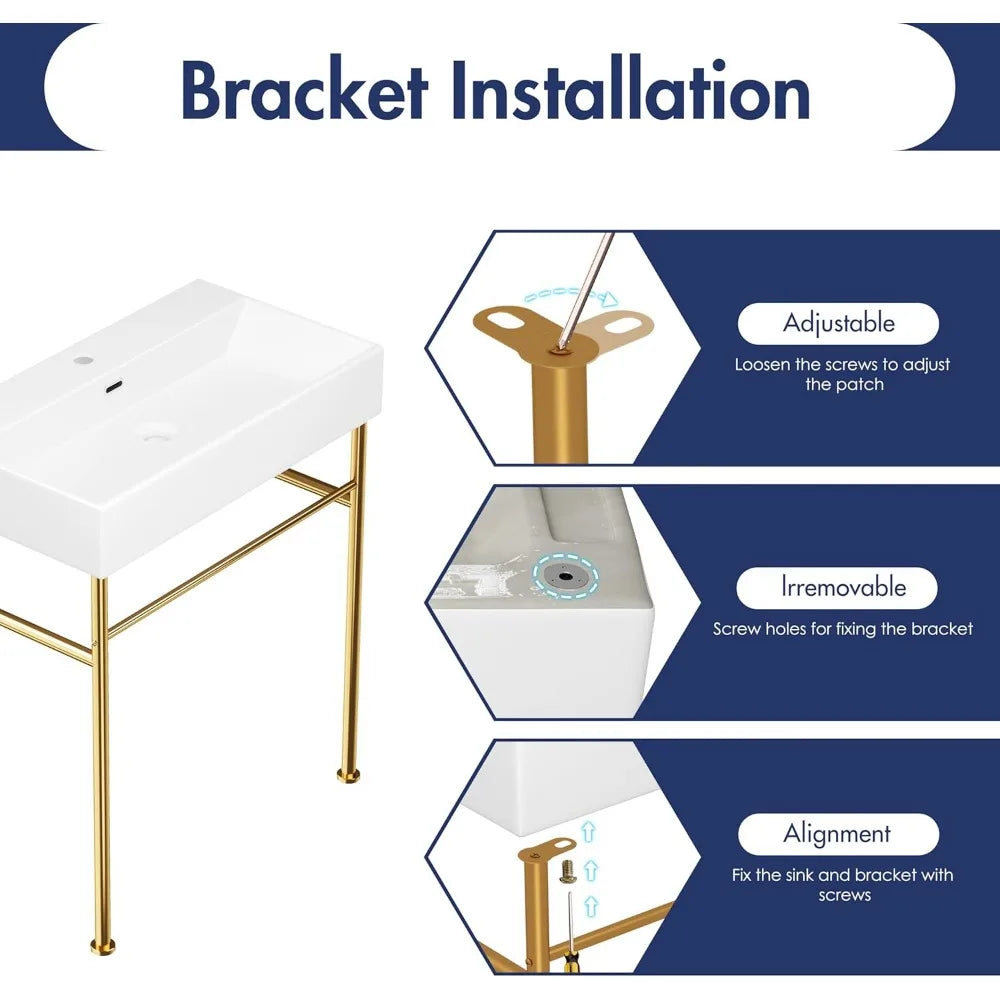 Bracket Installation

Adjustable

Loosen the screws to adjust the patch

Irremovable

Screw holes for fixing the bracket

Alignment

Fix the sink and bracket with screws